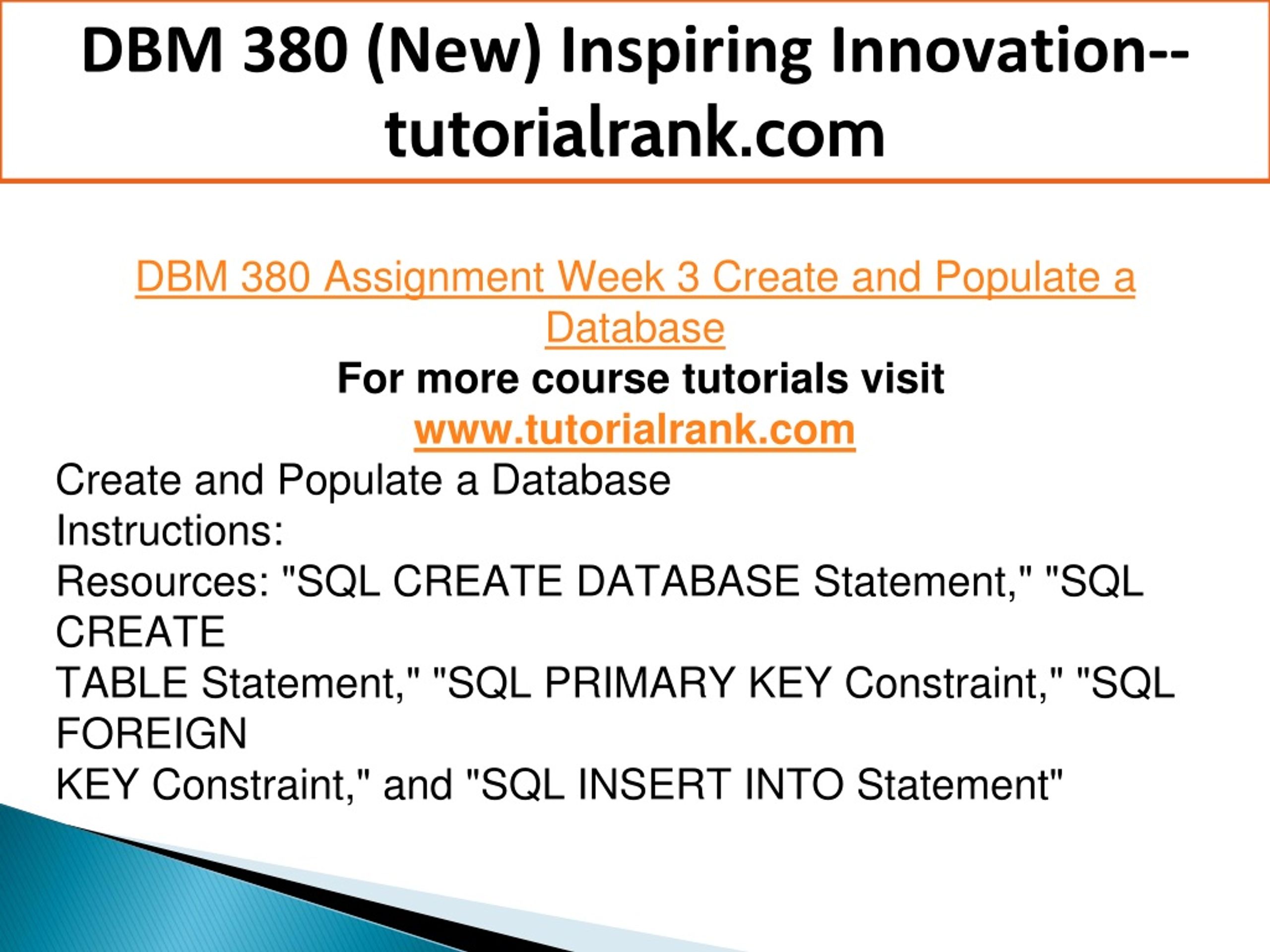 DBM 380 (New) Inspiring Innovation--tutorialrank.com

DBM 380 Assignment Week 3 Create and Populate a Database
For more course tutorials visit
www.tutorialrank.com
Create and Populate a Database
Instructions:
Resources: "SQL CREATE DATABASE Statement," "SQL CREATE TABLE Statement," "SQL PRIMARY KEY Constraint," "SQL FOREIGN KEY Constraint," and "SQL INSERT INTO Statement"